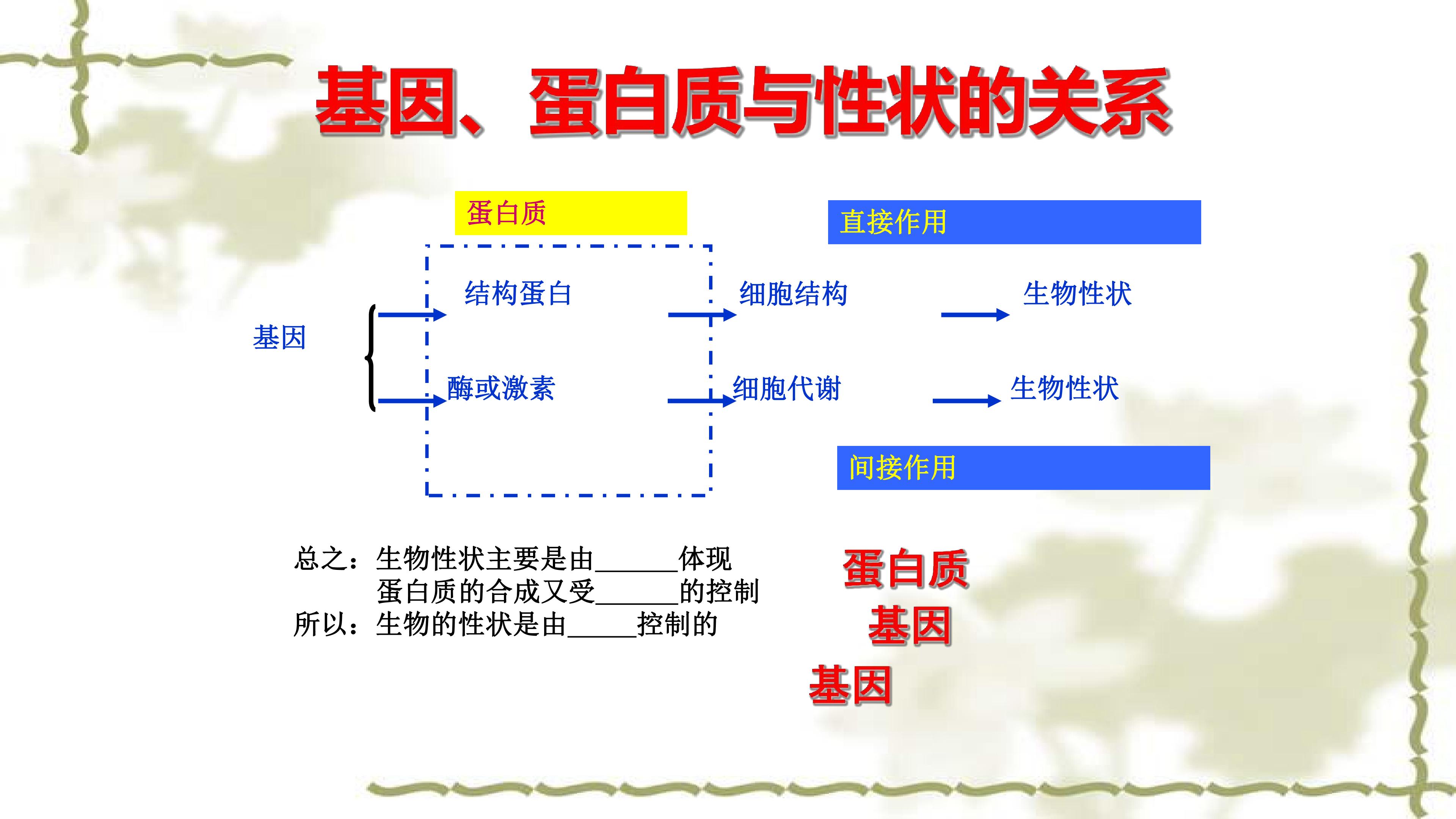 基因、蛋白质与性状的关系

蛋白质

直接作用

基因

结构蛋白

细胞结构

生物性状

酶或激素

细胞代谢

生物性状

间接作用

总之：生物性状主要是由____体现
蛋白质的合成又受____的控制
所以：生物的性状是由____控制的

蛋白质
基因
基因